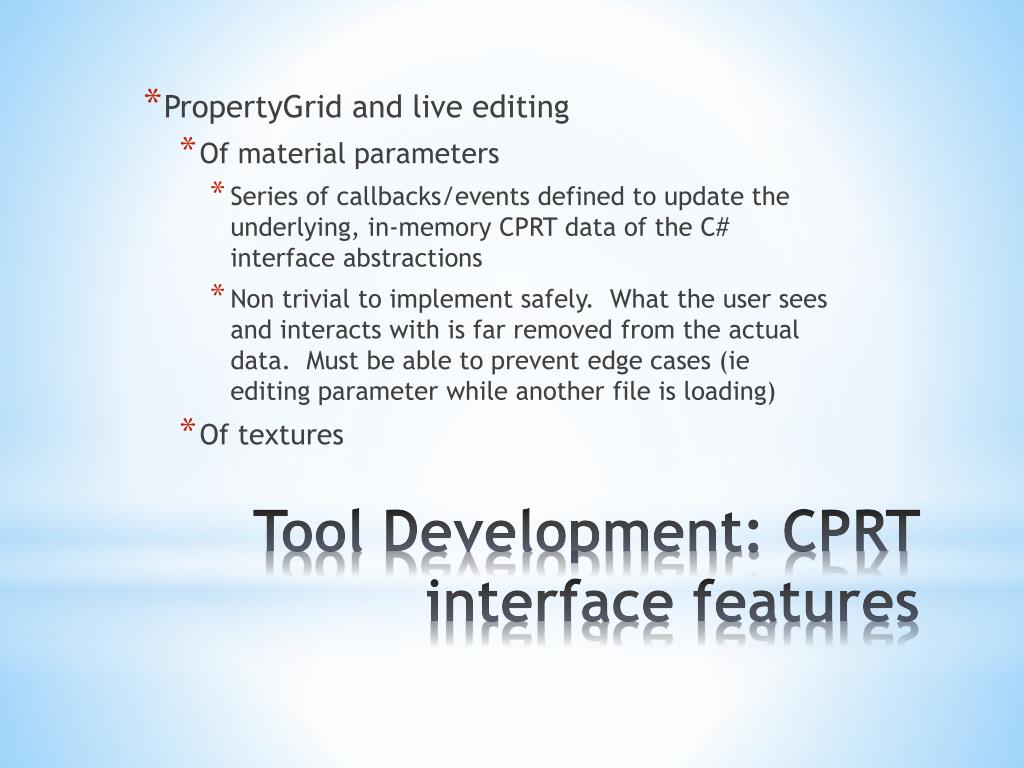 * PropertyGrid and live editing
* Of material parameters
* Series of callbacks/events defined to update the underlying, in-memory CPRT data of the C# interface abstractions
* Non trivial to implement safely. What the user sees and interacts with is far removed from the actual data. Must be able to prevent edge cases (ie editing parameter while another file is loading)
* Of textures

Tool Development: CPRT interface features